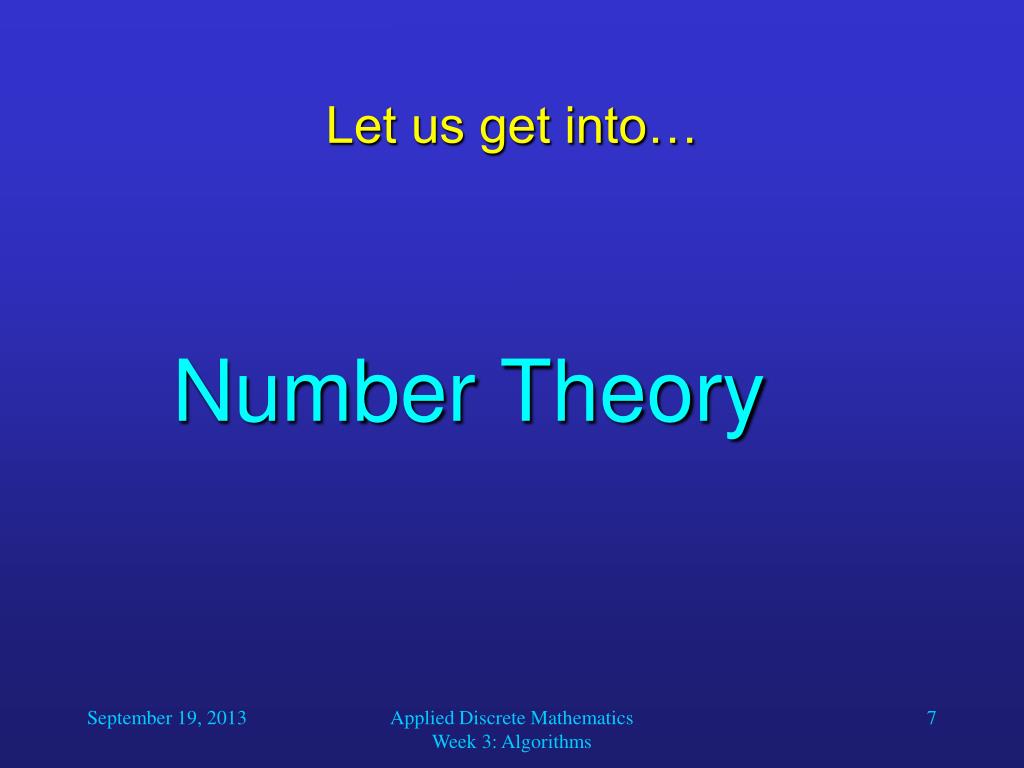 Let us get into…

Number Theory

September 19, 2013

Applied Discrete Mathematics
Week 3: Algorithms

7